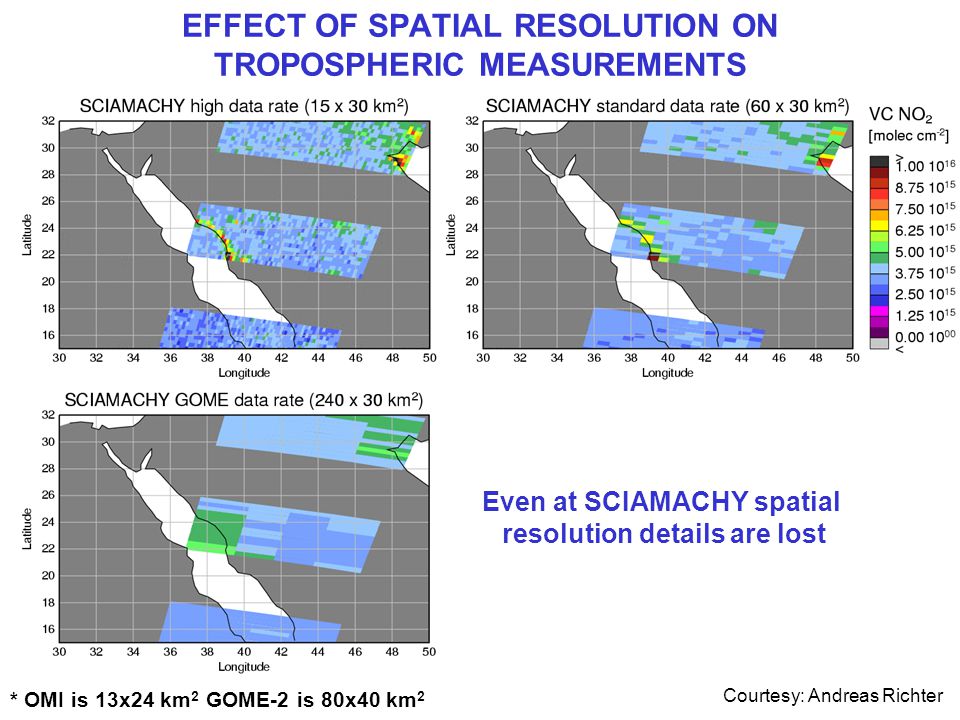 EFFECT OF SPATIAL RESOLUTION ON TROPOSPHERIC MEASUREMENTS

SCIAMACHY high data rate (15 x 30 km$^2$)

Latitude

32
30
28
26
24
22
20
18
16

30 32 34 36 38 40 42 44 46 48 50

Longitude

SCIAMACHY standard data rate (60 x 30 km$^2$)

Latitude

32
30
28
26
24
22
20
18
16

30 32 34 36 38 40 42 44 46 48 50

Longitude

VC $NO_2$
[molec cm$^{-2}$]

>
1.00 $10^{16}$
8.75 $10^{15}$
7.50 $10^{15}$
6.25 $10^{15}$
5.00 $10^{15}$
3.75 $10^{15}$
2.50 $10^{15}$
1.25 $10^{15}$
0.00 $10^{00}$
<

SCIAMACHY GOME data rate (240 x 30 km$^2$)

Latitude

32
30
28
26
24
22
20
18
16

30 32 34 36 38 40 42 44 46 48 50

Longitude

Even at SCIAMACHY spatial resolution details are lost

* OMI is 13x24 km$^2$ GOME-2 is 80x40 km$^2$

Courtesy: Andreas Richter